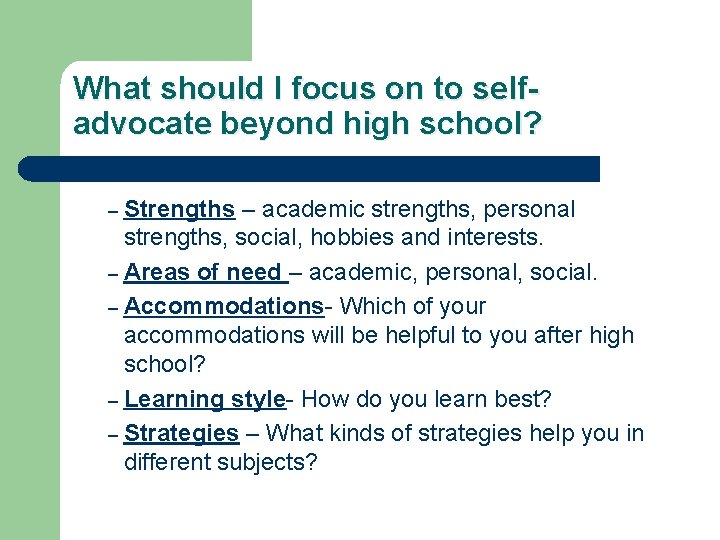 What should I focus on to self-advocate beyond high school?

– Strengths – academic strengths, personal strengths, social, hobbies and interests.
– Areas of need – academic, personal, social.
– Accommodations- Which of your accommodations will be helpful to you after high school?
– Learning style- How do you learn best?
– Strategies – What kinds of strategies help you in different subjects?